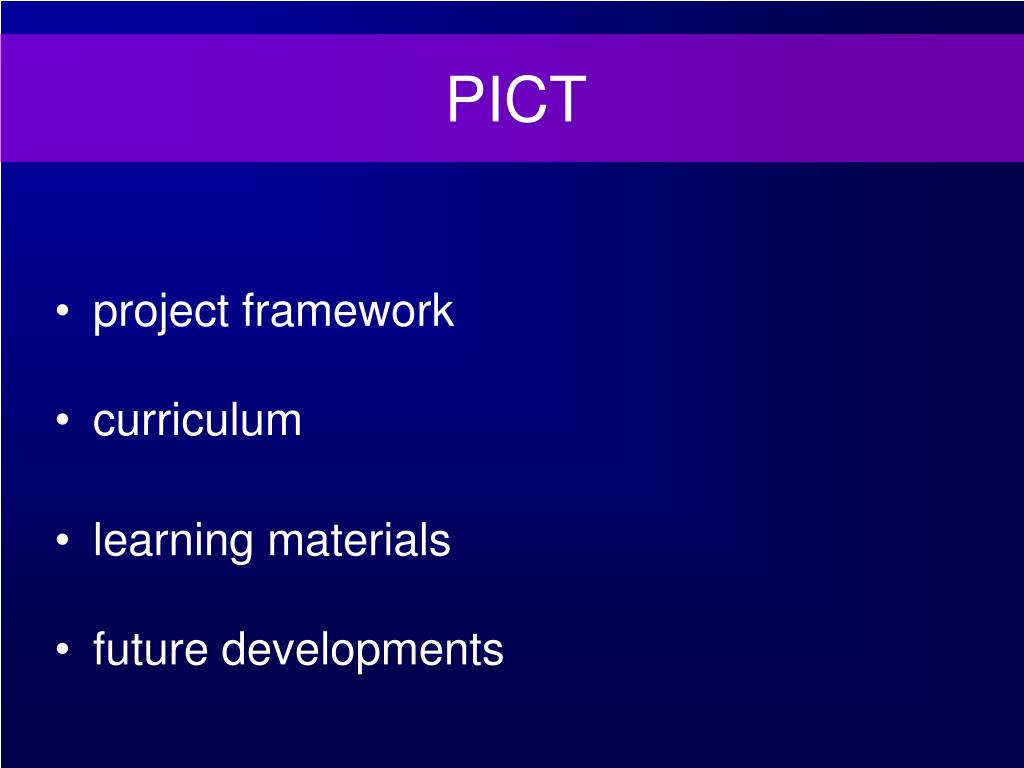 PICT

• project framework

• curriculum

• learning materials

• future developments